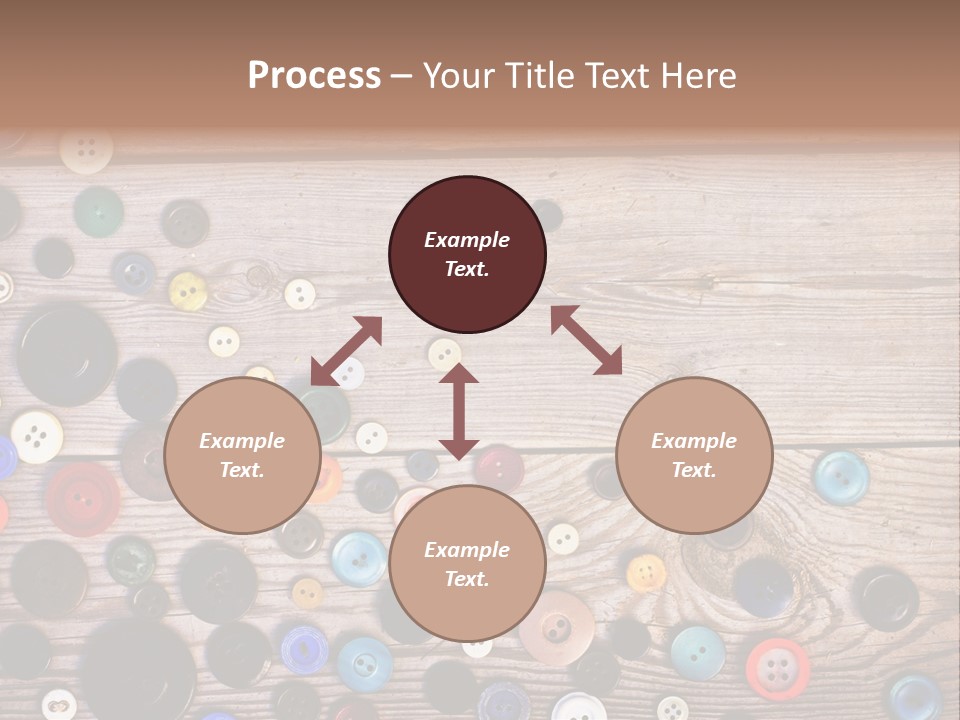 Process – Your Title Text Here

Example Text.

Example Text.

Example Text.

Example Text.